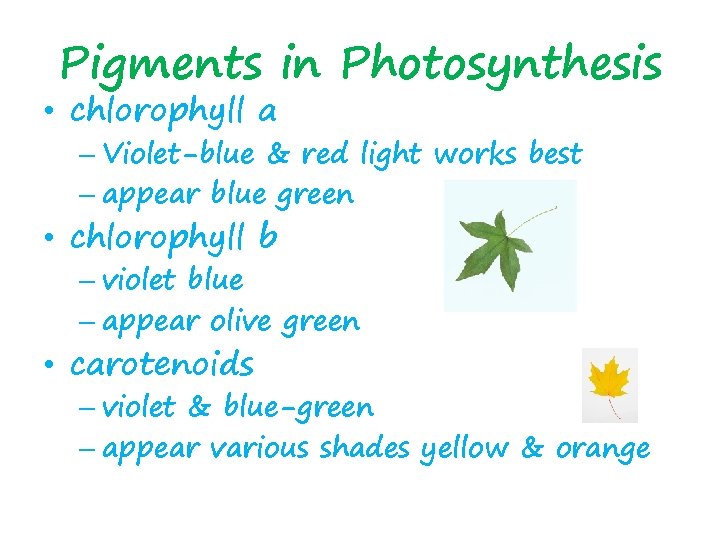 Pigments in Photosynthesis

• chlorophyll a
– Violet-blue & red light works best
– appear blue green
• chlorophyll b
– violet blue
– appear olive green
• carotenoids
– violet & blue-green
– appear various shades yellow & orange